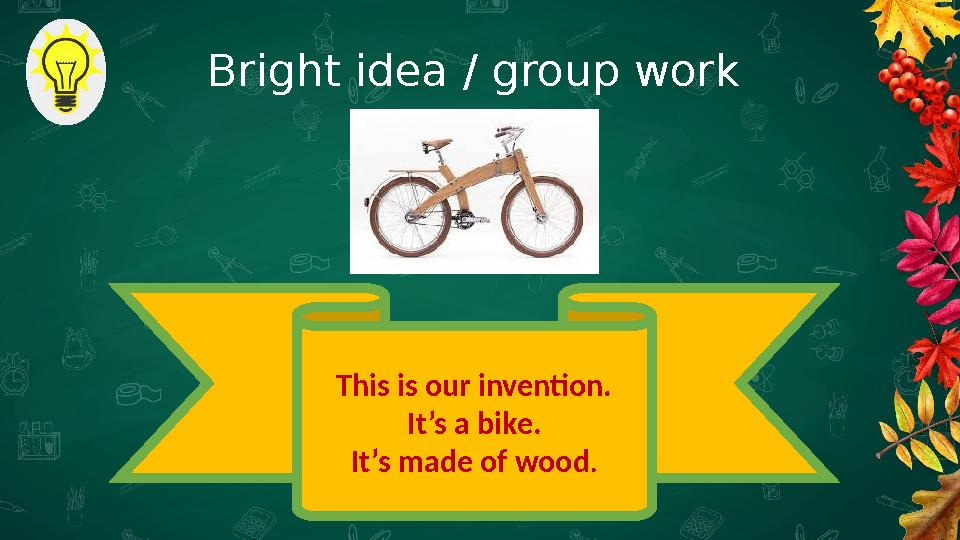 Bright idea / group work

This is our invention.
It’s a bike.
It’s made of wood.